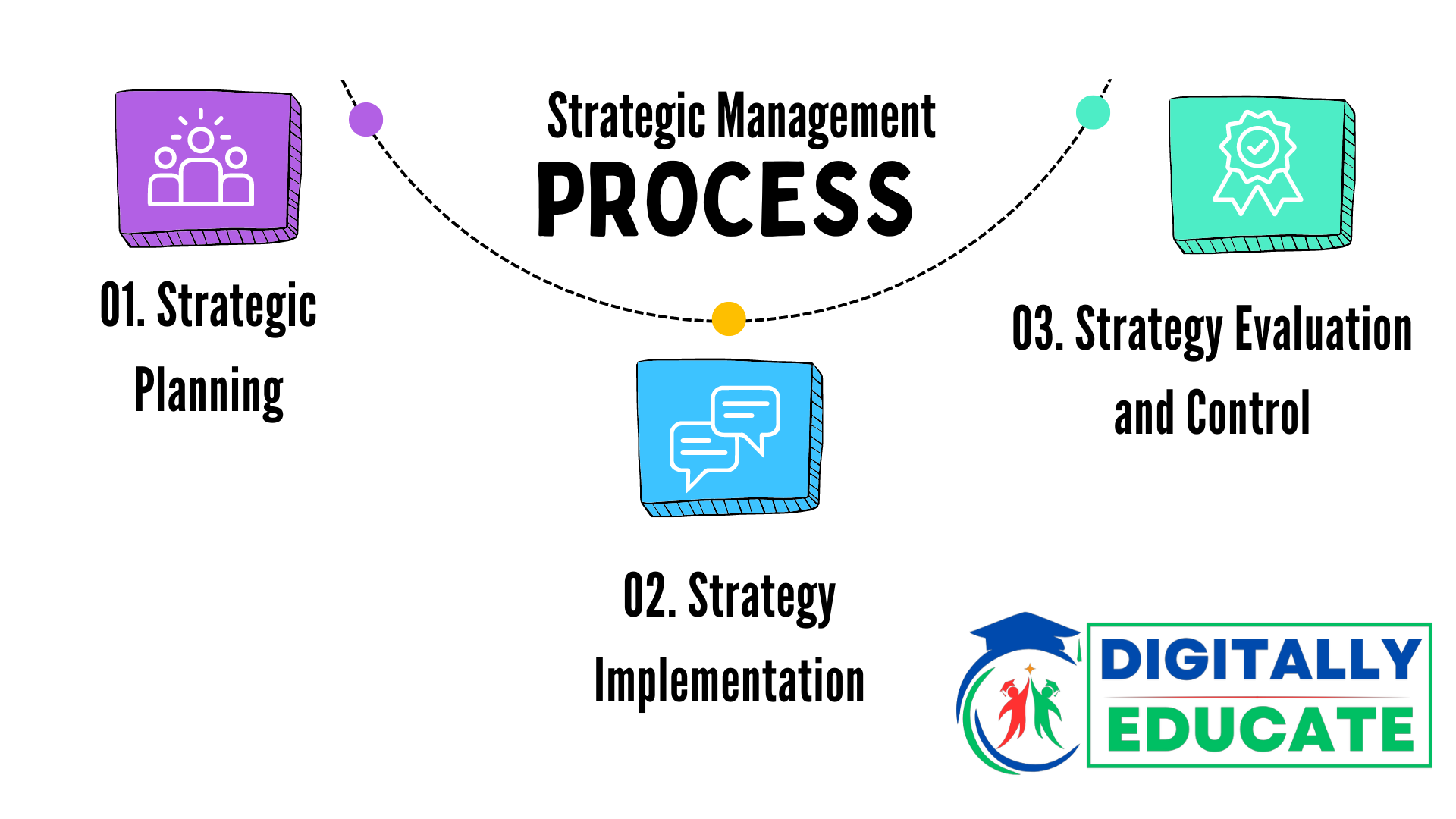 Strategic Management
PROCESS

01. Strategic Planning

02. Strategy Implementation

03. Strategy Evaluation and Control

DIGITALLY
EDUCATE